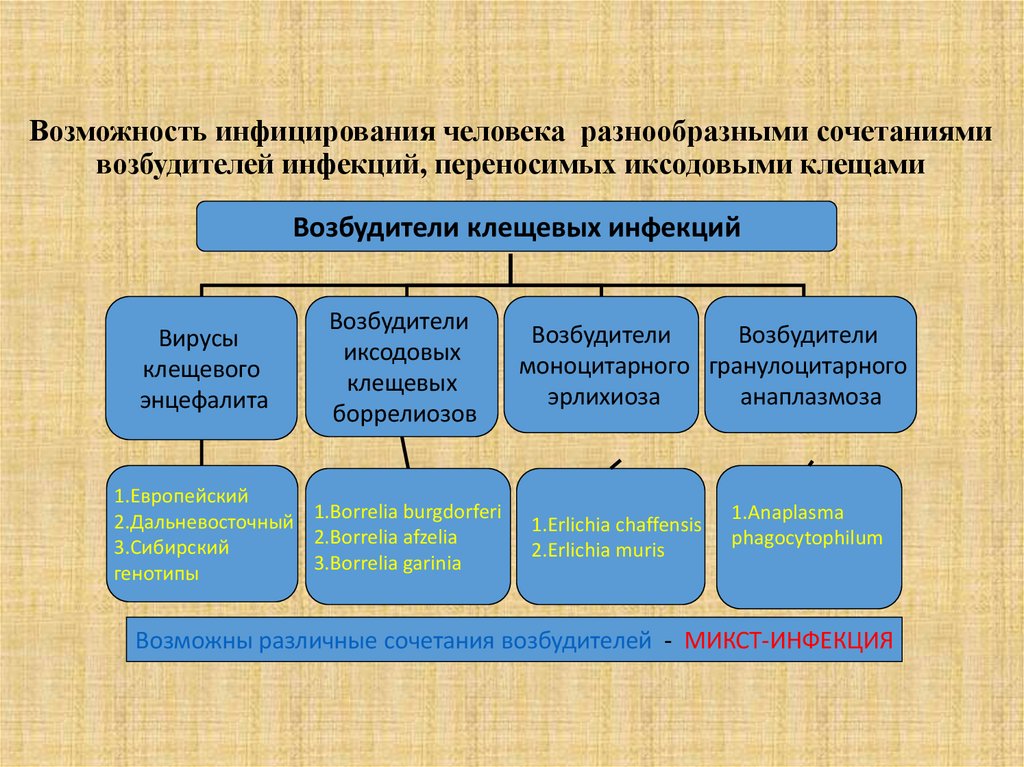 Возможность инфицирования человека разнообразными сочетаниями возбудителей инфекций, переносимых иксодовыми клещами

Возбудители клещевых инфекций

Вирусы клещевого энцефалита

Возбудители иксодовых клещевых боррелиозов

Возбудители моноцитарного эрлихиоза

Возбудители гранулоцитарного анаплазмоза

1.Европейский
2.Дальневосточный
3.Сибирский
генотипы

1.Borrelia burgdorferi
2.Borrelia afzelia
3.Borrelia garinia

1.Erlichia chaffensis
2.Erlichia muris

1.Anaplasma phagocytophilum

Возможны различные сочетания возбудителей - МИКСТ-ИНФЕКЦИЯ